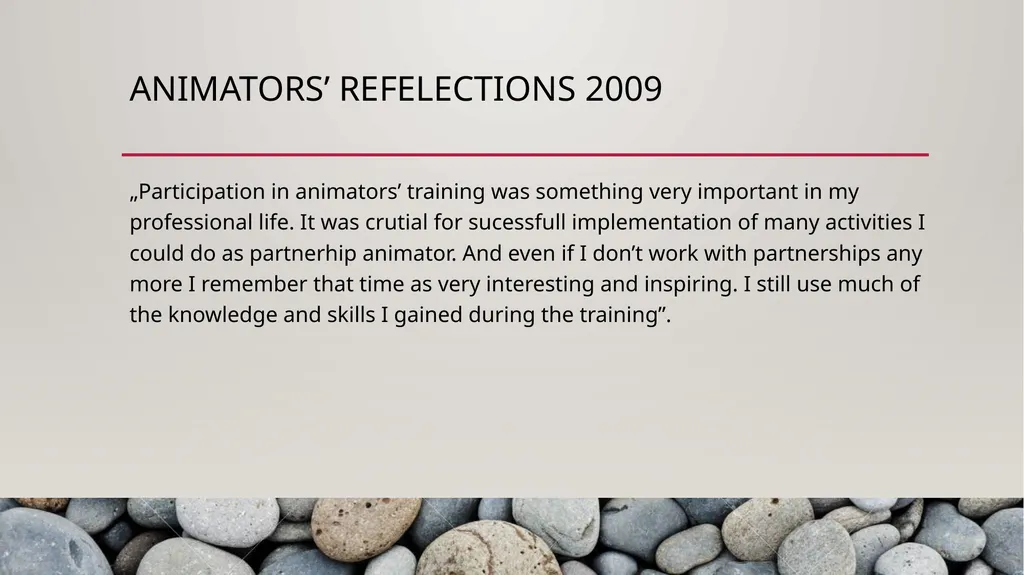 ANIMATORS’ REFELECTIONS 2009

„Participation in animators’ training was something very important in my professional life. It was crutial for sucessfull implementation of many activities I could do as partnerhip animator. And even if I don’t work with partnerships any more I remember that time as very interesting and inspiring. I still use much of the knowledge and skills I gained during the training”.